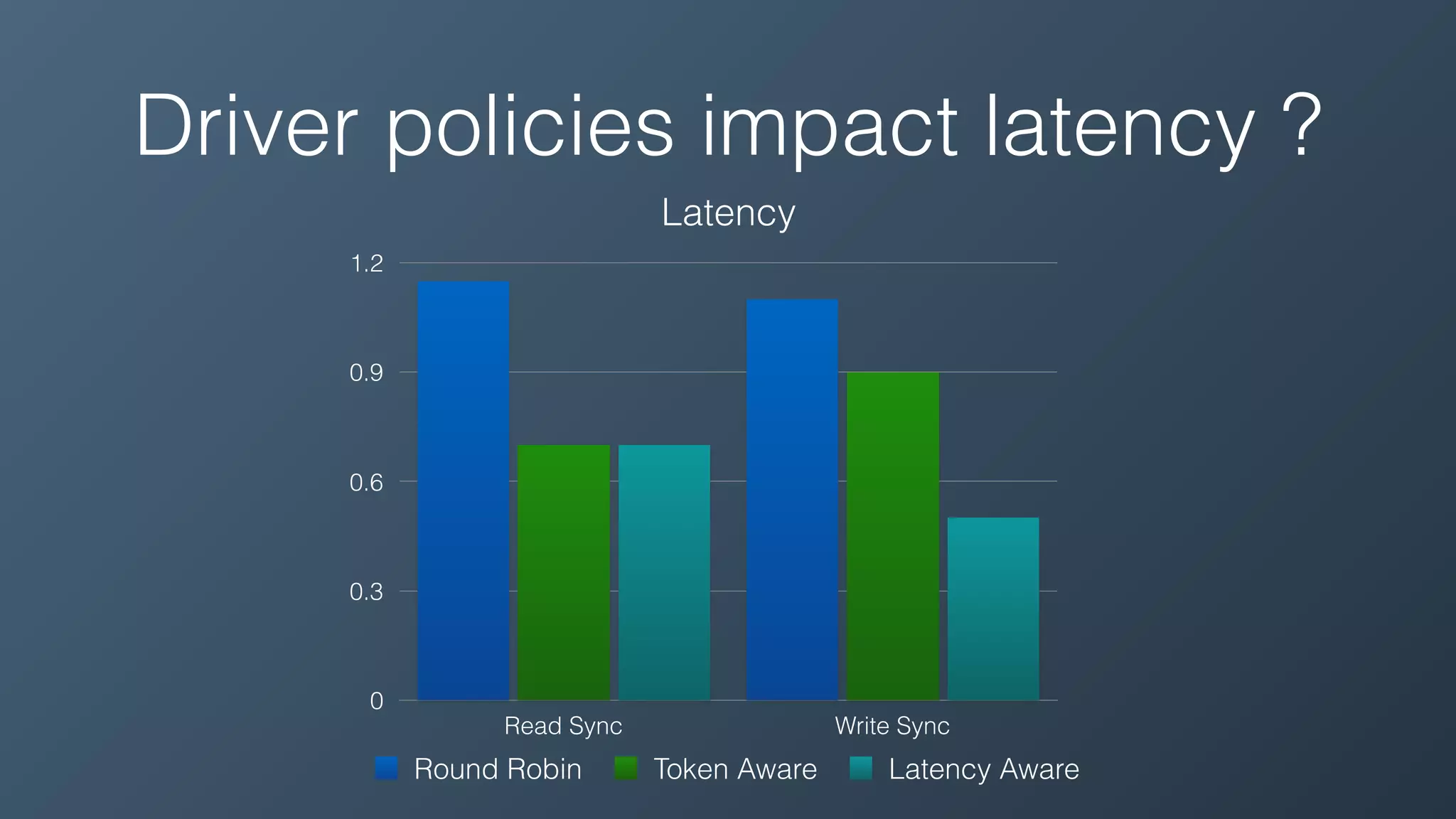 Driver policies impact latency ?

Latency

1.2
0.9
0.6
0.3
0

Read Sync
Write Sync

Round Robin
Token Aware
Latency Aware